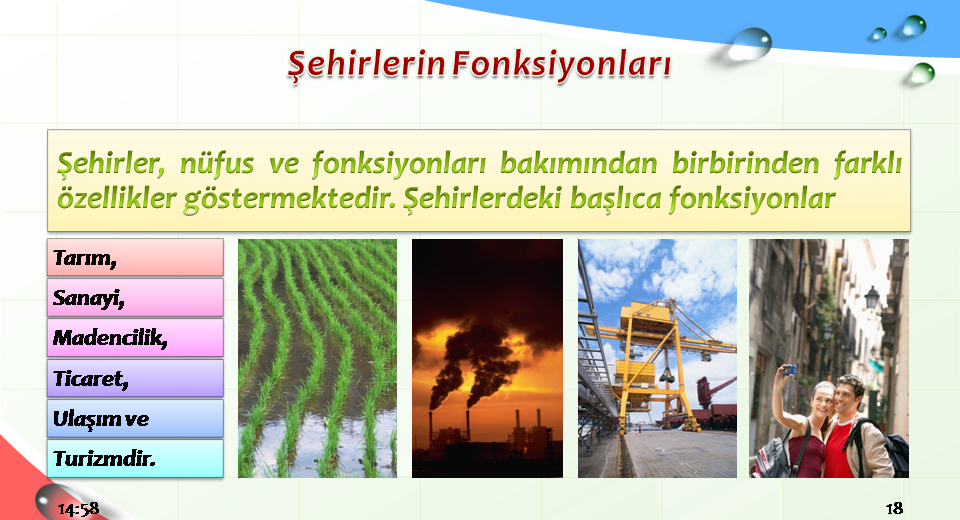 Şehirlerin Fonksiyonları

Şehirler, nüfus ve fonksiyonları bakımından birbirinden farklı özellikler göstermektedir. Şehirlerdeki başlıca fonksiyonlar

Tarım,

Sanayi,

Madencilik,

Ticaret,

Ulaşım ve

Turizmdir.

14:58

18